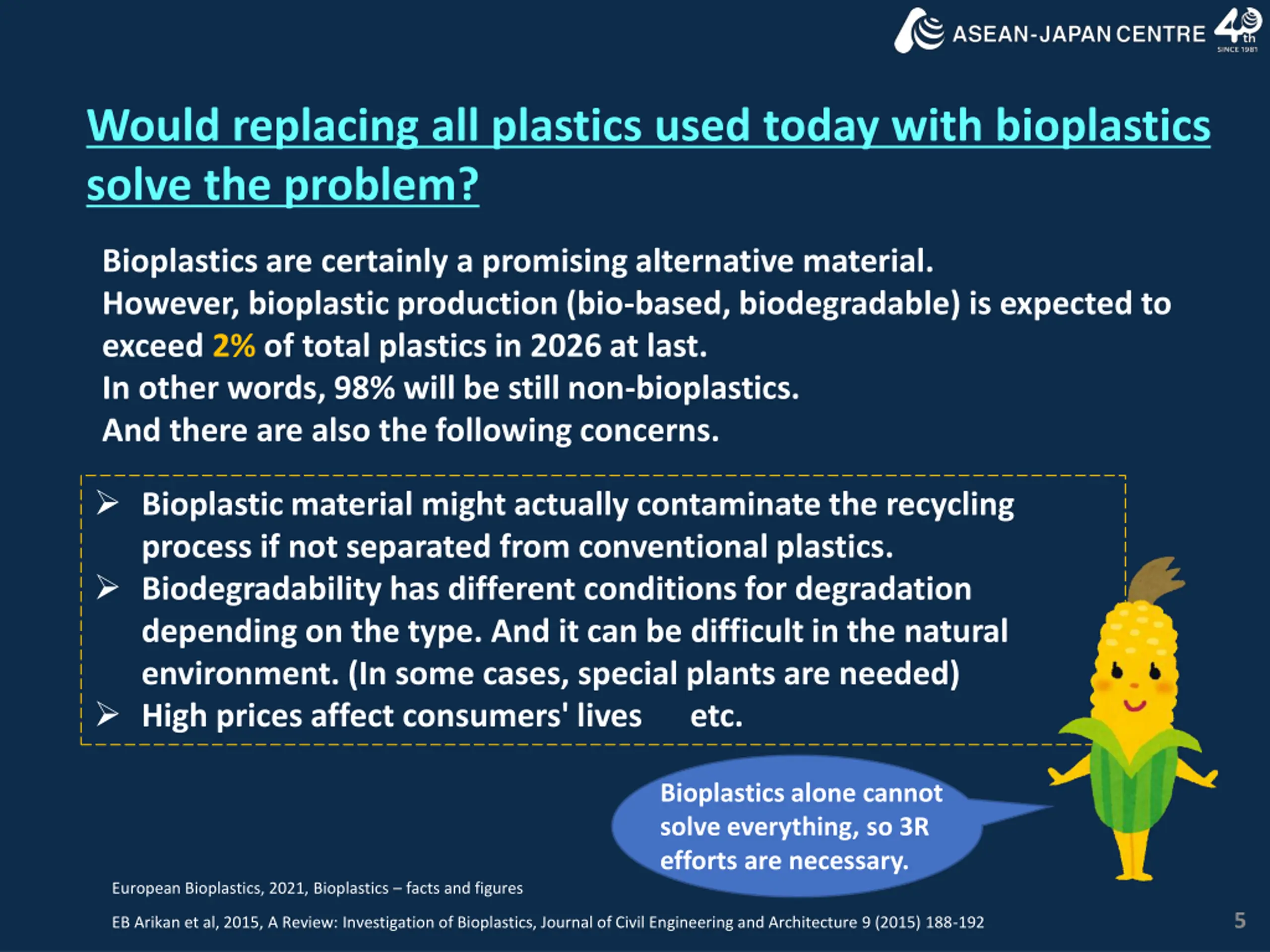 ASEAN-JAPAN CENTRE 40th SINCE 1981

Would replacing all plastics used today with bioplastics solve the problem?

Bioplastics are certainly a promising alternative material.
However, bioplastic production (bio-based, biodegradable) is expected to exceed 2% of total plastics in 2026 at last.
In other words, 98% will be still non-bioplastics.
And there are also the following concerns.

➢ Bioplastic material might actually contaminate the recycling process if not separated from conventional plastics.
➢ Biodegradability has different conditions for degradation depending on the type. And it can be difficult in the natural environment. (In some cases, special plants are needed)
➢ High prices affect consumers' lives etc.

Bioplastics alone cannot solve everything, so 3R efforts are necessary.

European Bioplastics, 2021, Bioplastics – facts and figures

EB Arikan et al, 2015, A Review: Investigation of Bioplastics, Journal of Civil Engineering and Architecture 9 (2015) 188-192

5